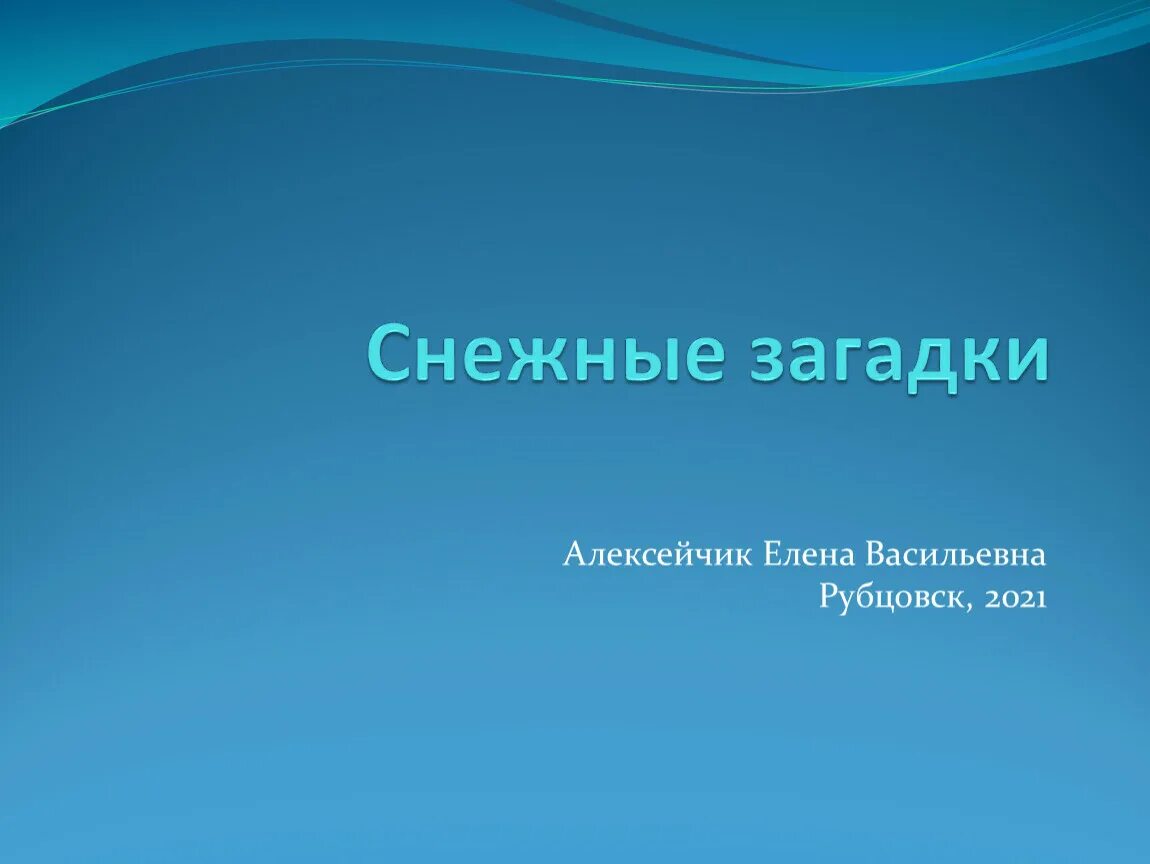 Снежные загадки

Алексейчик Елена Васильевна
Рубцовск, 2021